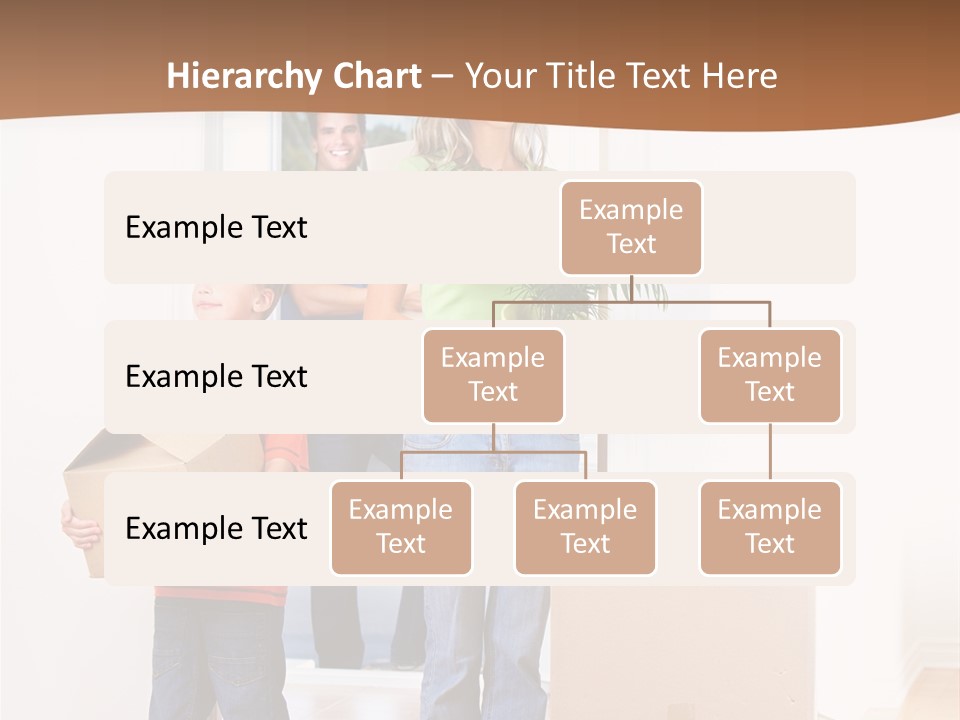 Hierarchy Chart – Your Title Text Here

Example Text

Example Text

Example Text

Example Text

Example Text

Example Text

Example Text

Example Text

Example Text